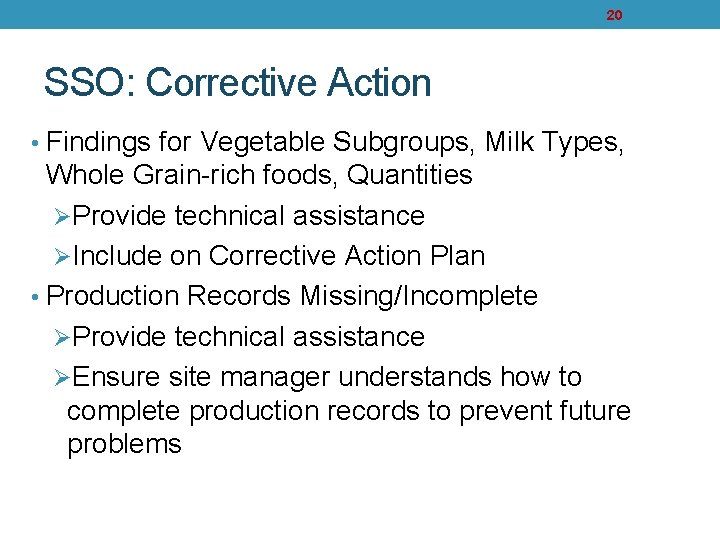 20

SSO: Corrective Action

• Findings for Vegetable Subgroups, Milk Types, Whole Grain-rich foods, Quantities

➢Provide technical assistance

➢Include on Corrective Action Plan

• Production Records Missing/Incomplete

➢Provide technical assistance

➢Ensure site manager understands how to complete production records to prevent future problems